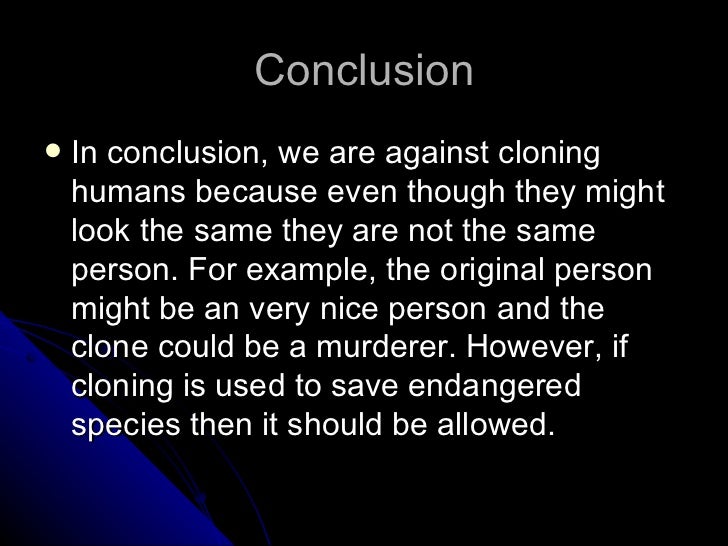 Conclusion

• In conclusion, we are against cloning humans because even though they might look the same they are not the same person. For example, the original person might be an very nice person and the clone could be a murderer. However, if cloning is used to save endangered species then it should be allowed.